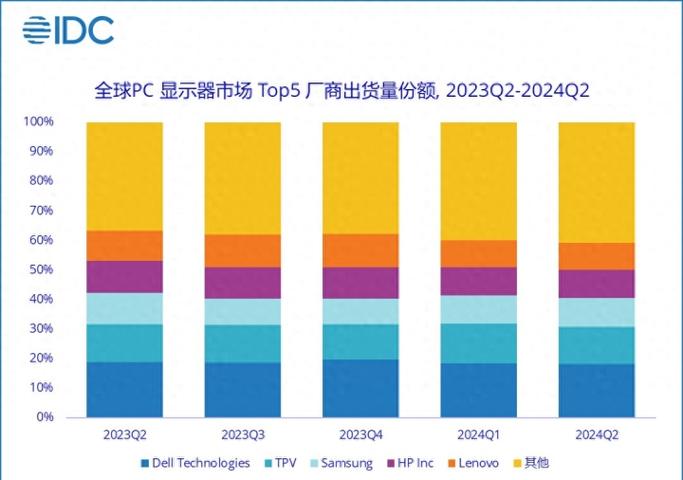 IDC

全球PC 显示器市场 Top5 厂商出货量份额, 2023Q2-2024Q2

100%
90%
80%
70%
60%
50%
40%
30%
20%
10%
0%

2023Q2 2023Q3 2023Q4 2024Q1 2024Q2

Dell Technologies TPV Samsung HP Inc Lenovo 其他